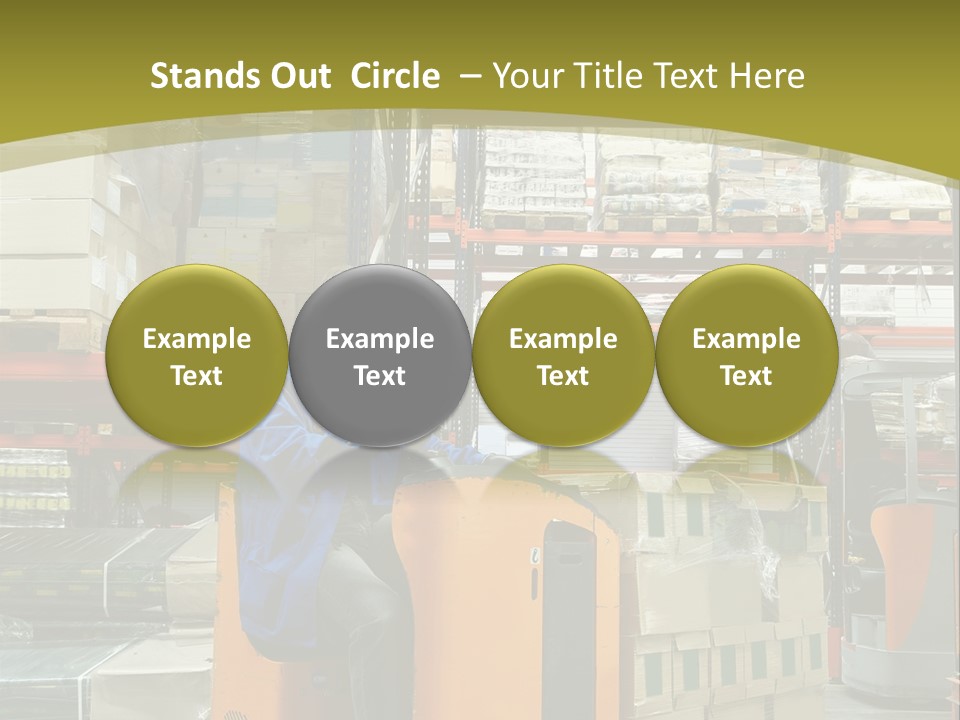 Stands Out Circle – Your Title Text Here

Example Text

Example Text

Example Text

Example Text